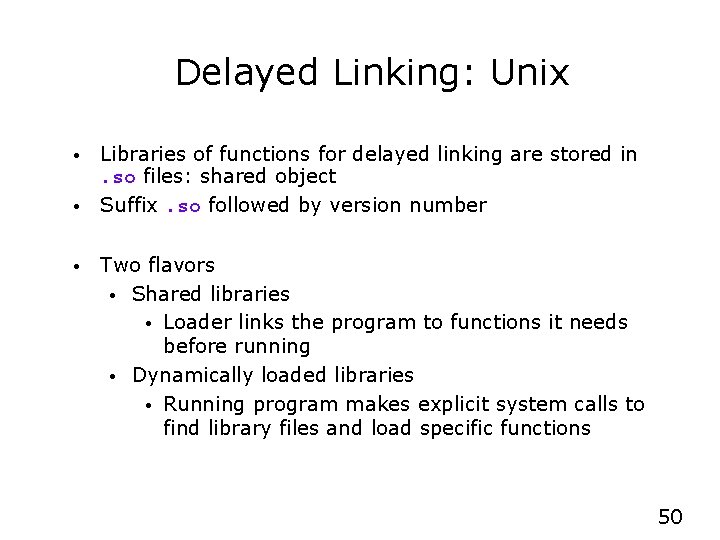 Delayed Linking: Unix

• Libraries of functions for delayed linking are stored in .so files: shared object
• Suffix .so followed by version number

• Two flavors
  • Shared libraries
    • Loader links the program to functions it needs before running
  • Dynamically loaded libraries
    • Running program makes explicit system calls to find library files and load specific functions

50